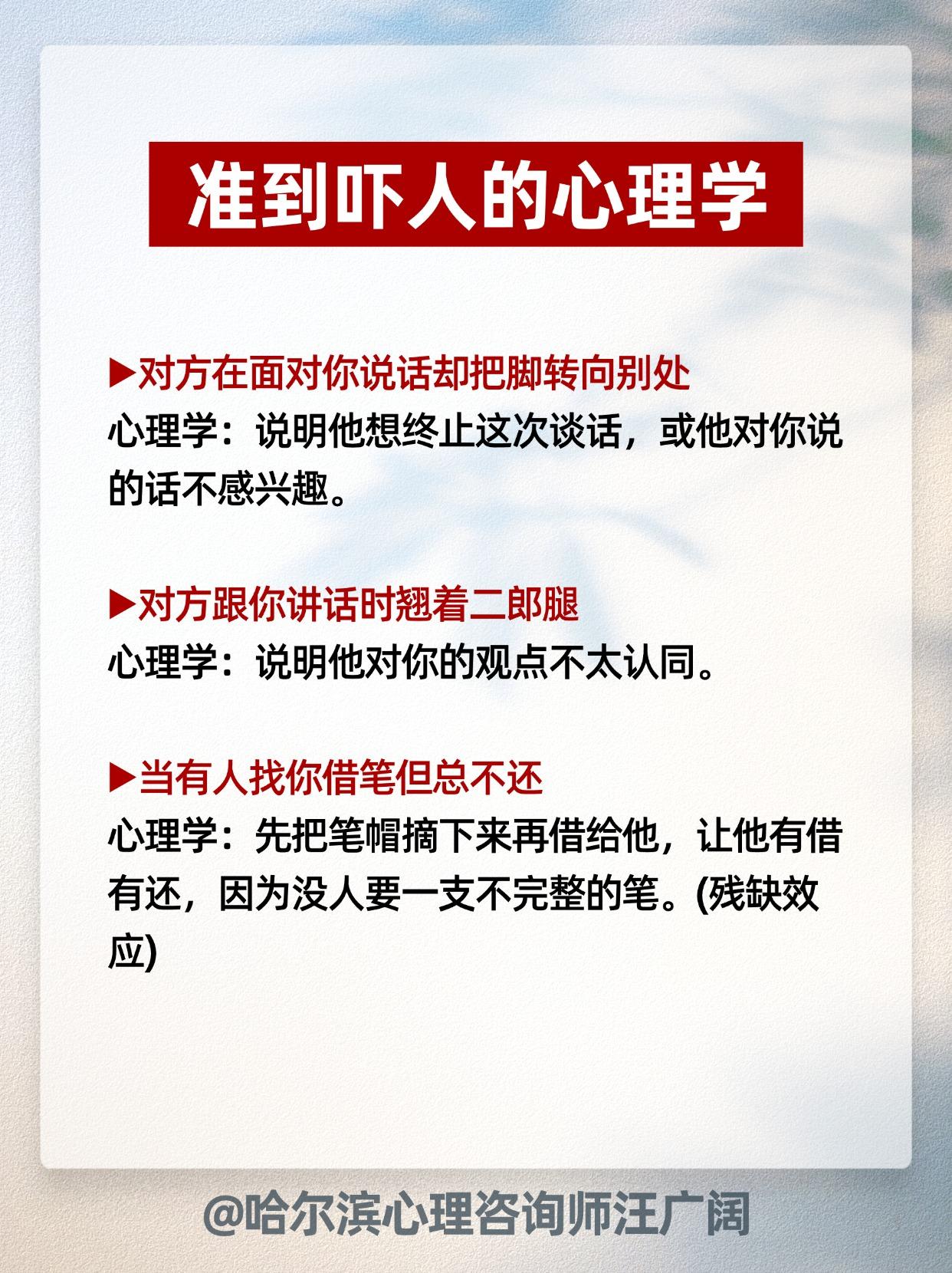 准到吓人的心理学

▶对方在面对你说话却把脚转向别处
心理学：说明他想终止这次谈话，或他对你说的话不感兴趣。

▶对方跟你讲话时翘着二郎腿
心理学：说明他对你的观点不太认同。

▶当有人找你借笔但总不还
心理学：先把笔帽摘下来再借给他，让他有借有还，因为没人要一支不完整的笔。(残缺效应)

@哈尔滨心理咨询师汪广阔